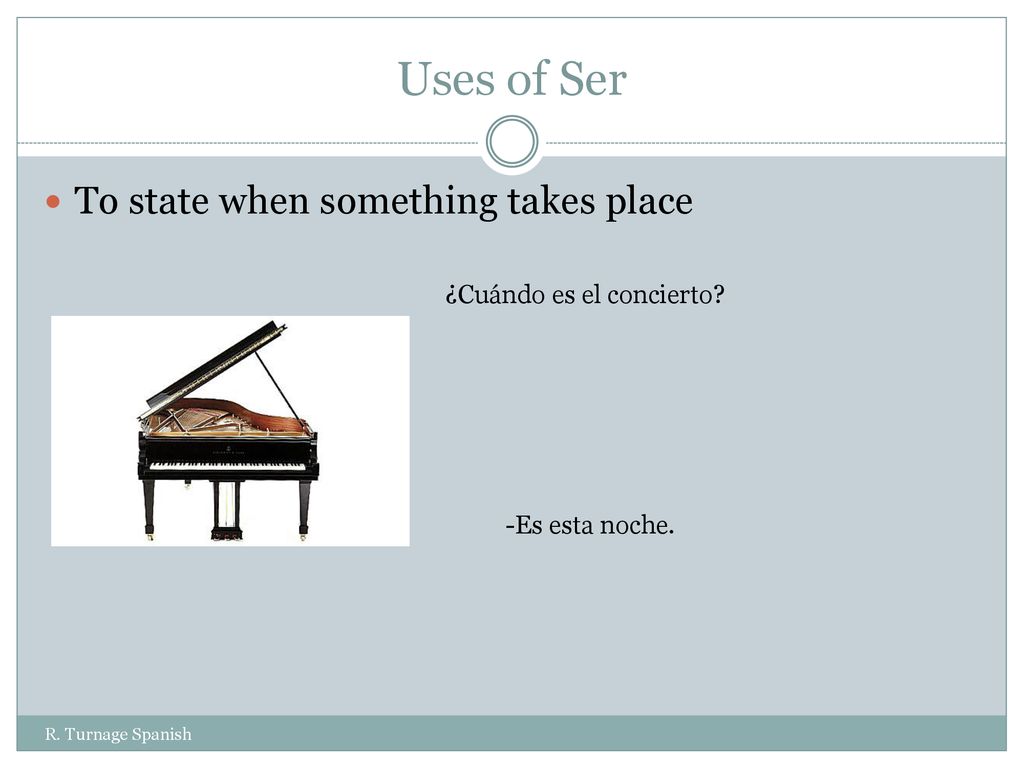 Uses of Ser

To state when something takes place

¿Cuándo es el concierto?

-Es esta noche.

R. Turnage Spanish